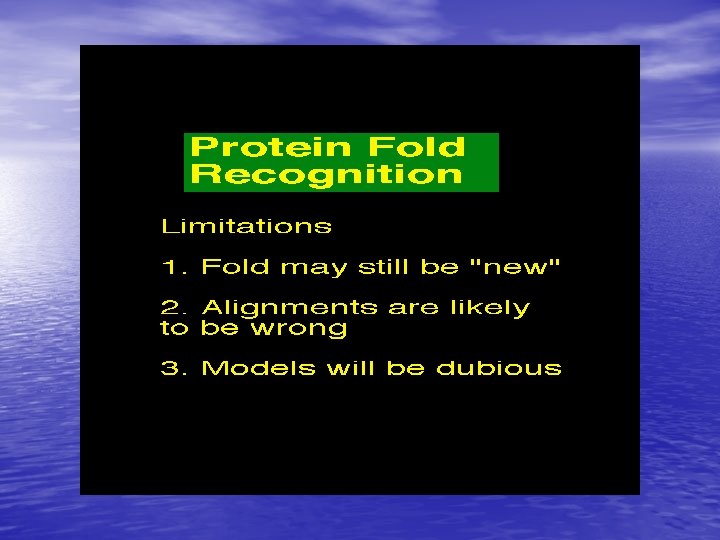 Protein Fold Recognition

Limitations

1. Fold may still be "new"

2. Alignments are likely to be wrong

3. Models will be dubious